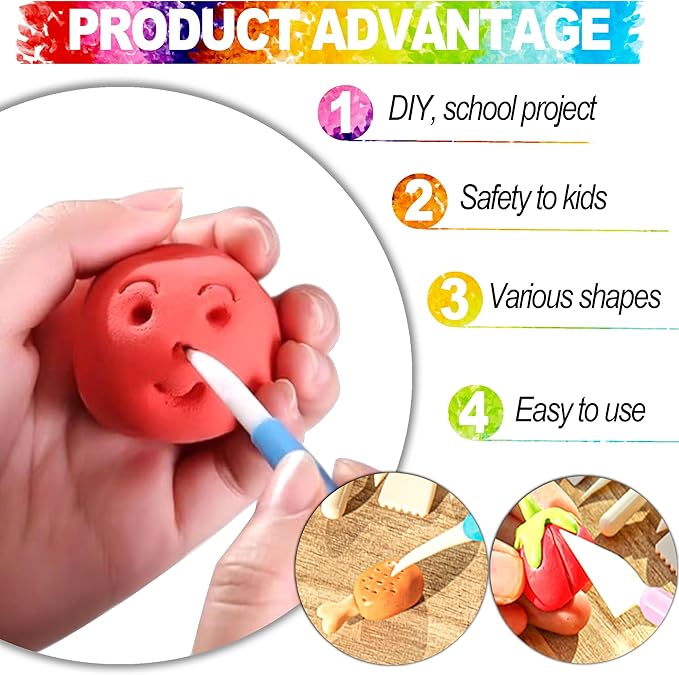 PRODUCT ADVANTAGE

1 DIY, school project

2 Safety to kids

3 Various shapes

4 Easy to use